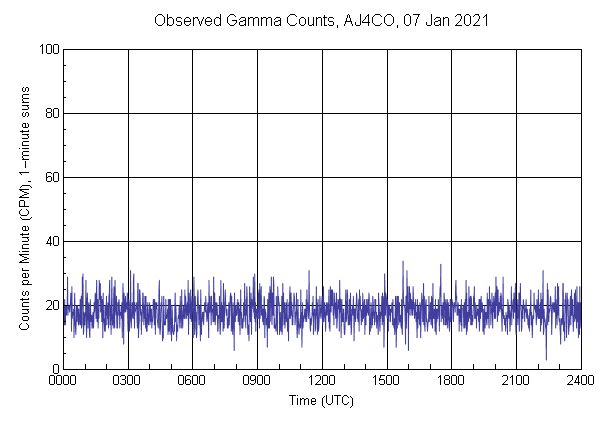 Observed Gamma Counts, AJ4CO, 07 Jan 2021

Counts per Minute (CPM), 1-minute sums

100
80
60
40
20
0

0000 0300 0600 0900 1200 1500 1800 2100 2400

Time (UTC)